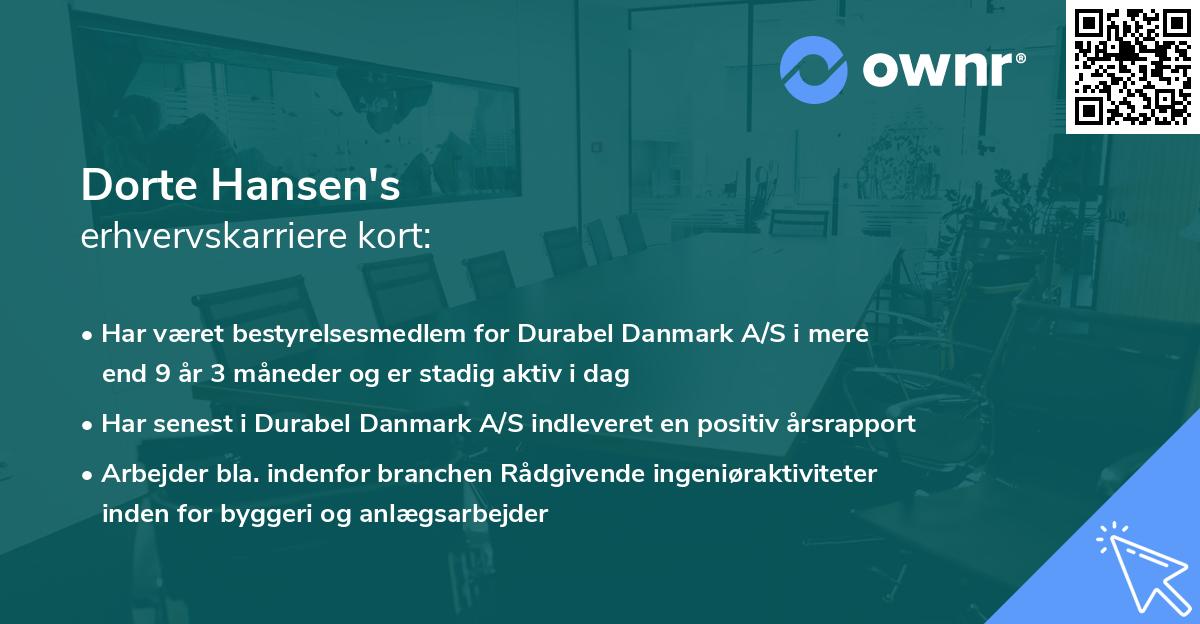 ownr®

Dorte Hansen's
erhvervskarriere kort:

• Har været bestyrelsesmedlem for Durabel Danmark A/S i mere end 9 år 3 måneder og er stadig aktiv i dag

• Har senest i Durabel Danmark A/S indleveret en positiv årsrapport

• Arbejder bla. indenfor branchen Rådgivende ingeniøraktiviteter inden for byggeri og anlægsarbejder